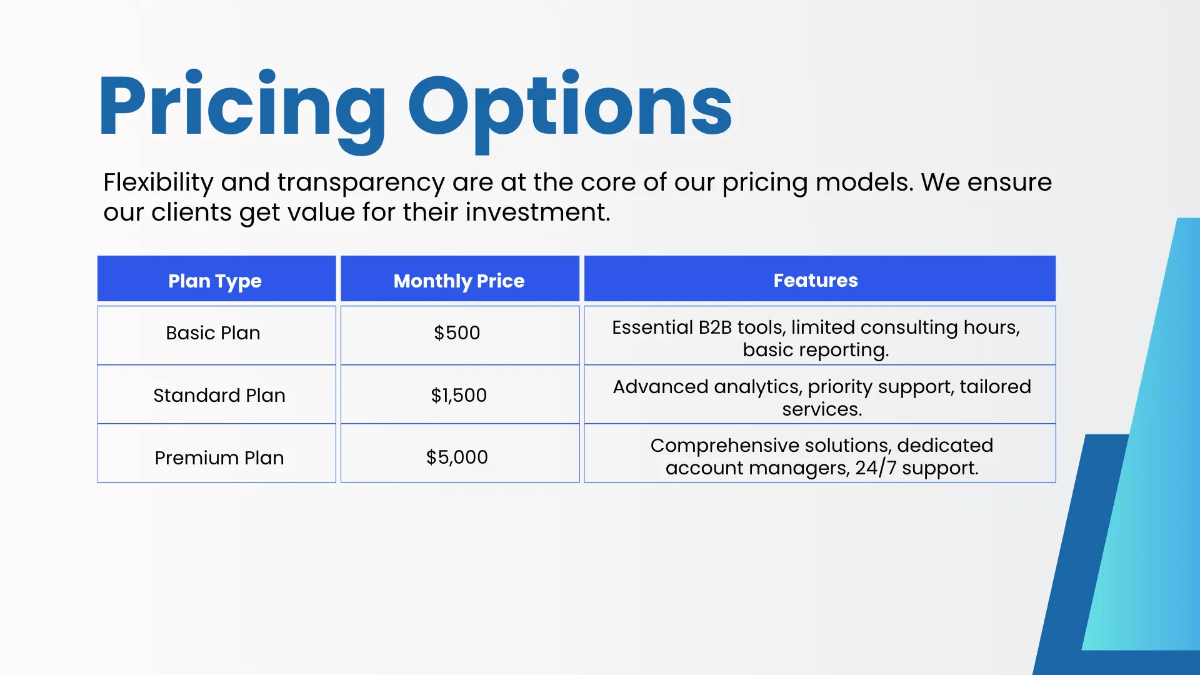 Pricing Options

Flexibility and transparency are at the core of our pricing models. We ensure our clients get value for their investment.

| Plan Type | Monthly Price | Features |
|---|---|---|
| Basic Plan | \$500 | Essential B2B tools, limited consulting hours, basic reporting. |
| Standard Plan | \$1,500 | Advanced analytics, priority support, tailored services. |
| Premium Plan | \$5,000 | Comprehensive solutions, dedicated account managers, 24/7 support. |